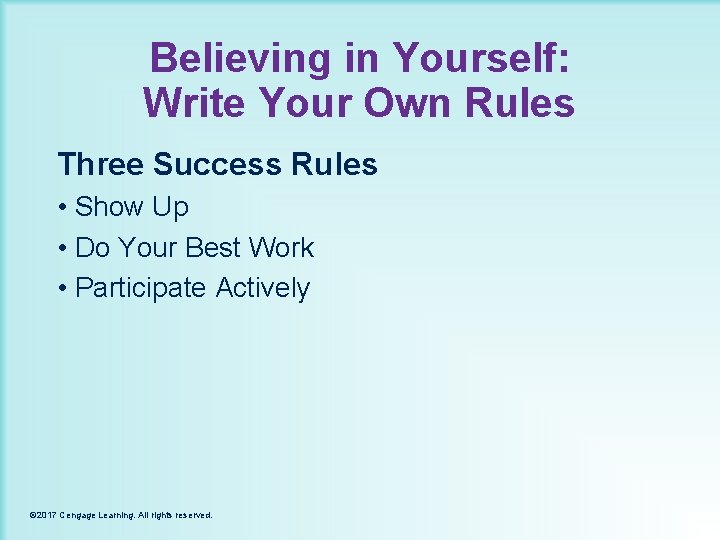 Believing in Yourself: Write Your Own Rules

Three Success Rules

• Show Up
• Do Your Best Work
• Participate Actively

©2017 Cengage Learning. All rights reserved.